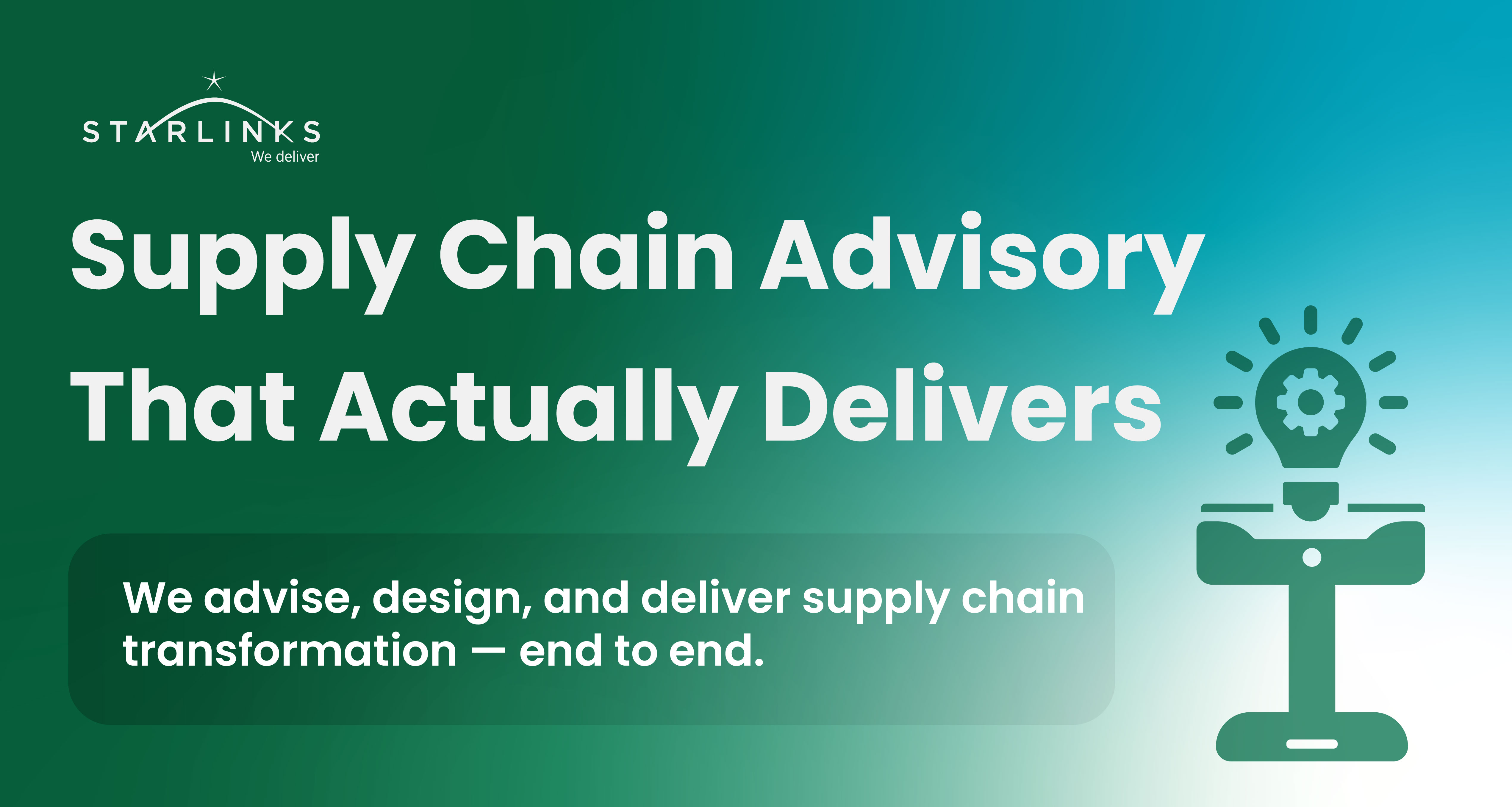 STARLINKS
We deliver

Supply Chain Advisory That Actually Delivers

We advise, design, and deliver supply chain transformation — end to end.